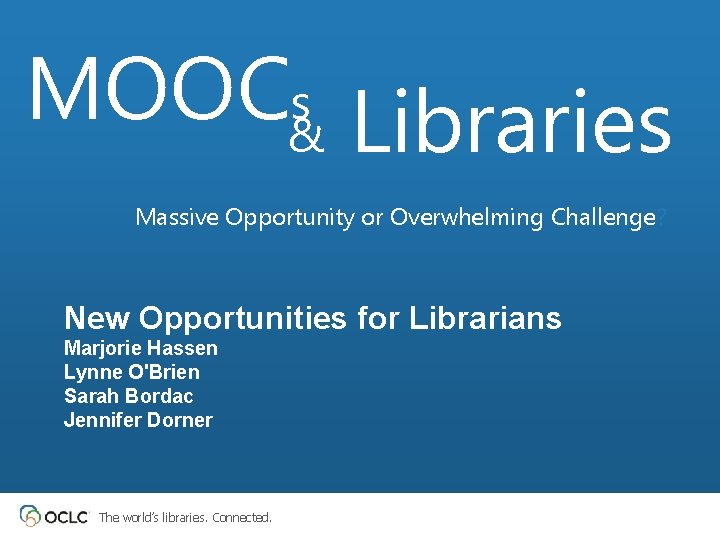 MOOCs & Libraries

Massive Opportunity or Overwhelming Challenge?

New Opportunities for Librarians
Marjorie Hassen
Lynne O'Brien
Sarah Bordac
Jennifer Dorner

OCLC The world's libraries. Connected.